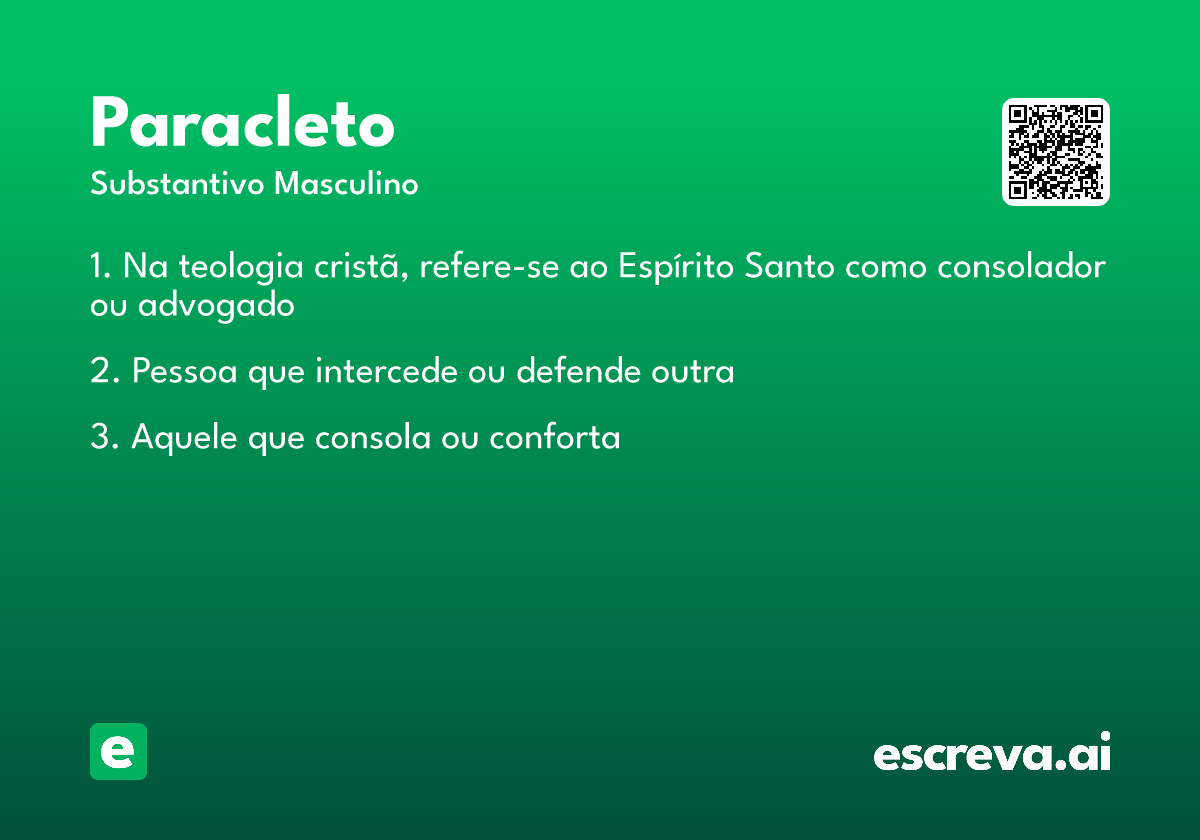 Paracleto
Substantivo Masculino

1. Na teologia cristã, refere-se ao Espírito Santo como consolador ou advogado

2. Pessoa que intercede ou defende outra

3. Aquele que consola ou conforta

e

escreva.ai